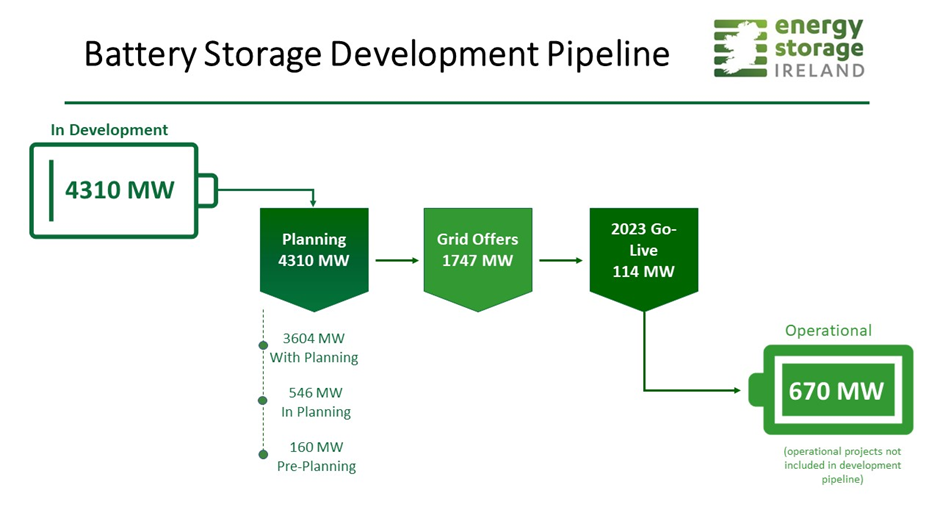 Battery Storage Development Pipeline

energy storage IRELAND

In Development

4310 MW

Planning
4310 MW

Grid Offers
1747 MW

2023 Go-Live
114 MW

3604 MW
With Planning

546 MW
In Planning

160 MW
Pre-Planning

Operational

670 MW

(operational projects not included in development pipeline)